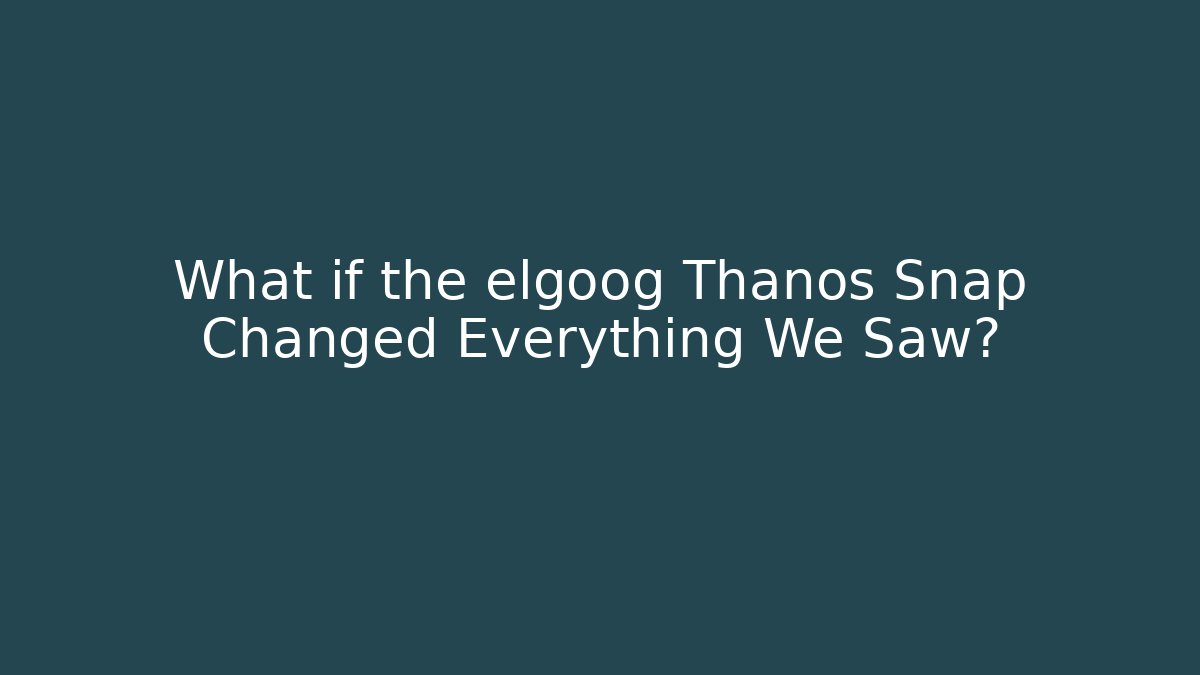 What if the elgoog Thanos Snap Changed Everything We Saw?